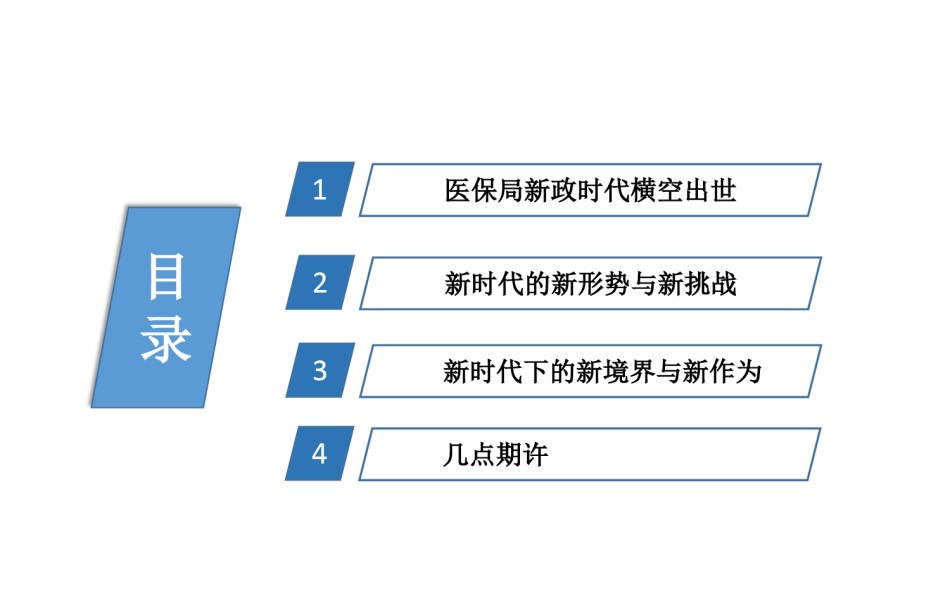 目录

1 医保局新政时代横空出世

2 新时代的新形势与新挑战

3 新时代下的新境界与新作为

4 几点期许